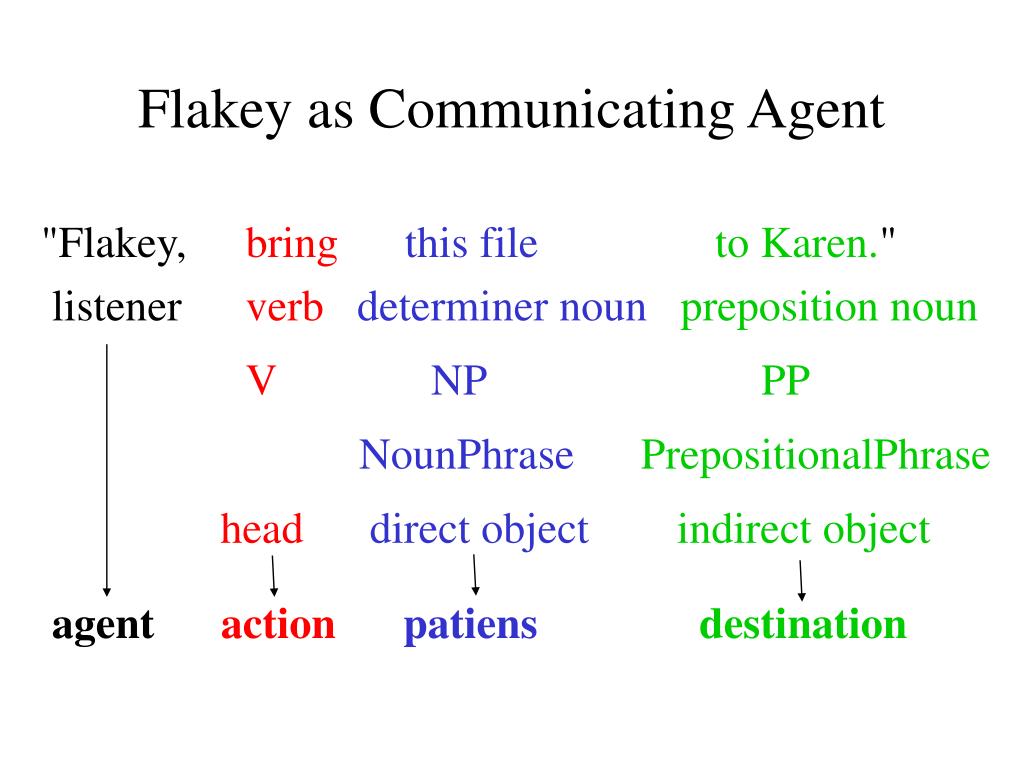 Flakey as Communicating Agent

"Flakey, bring this file to Karen."
listener verb determiner noun preposition noun
V NP PP
NounPhrase PrepositionalPhrase
head direct object indirect object
agent action patiens destination